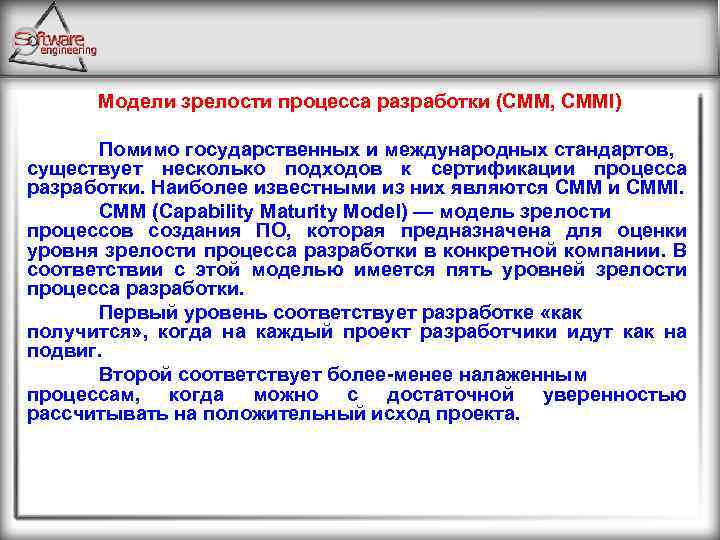 Software engineering

Модели зрелости процесса разработки (CMM, CMMI)

Помимо государственных и международных стандартов, существует несколько подходов к сертификации процесса разработки. Наиболее известными из них являются CMM и CMMI.

CMM (Capability Maturity Model) — модель зрелости процессов создания ПО, которая предназначена для оценки уровня зрелости процесса разработки в конкретной компании. В соответствии с этой моделью имеется пять уровней зрелости процесса разработки.

Первый уровень соответствует разработке «как получится», когда на каждый проект разработчики идут как на подвиг.

Второй соответствует более-менее налаженным процессам, когда можно с достаточной уверенностью рассчитывать на положительный исход проекта.